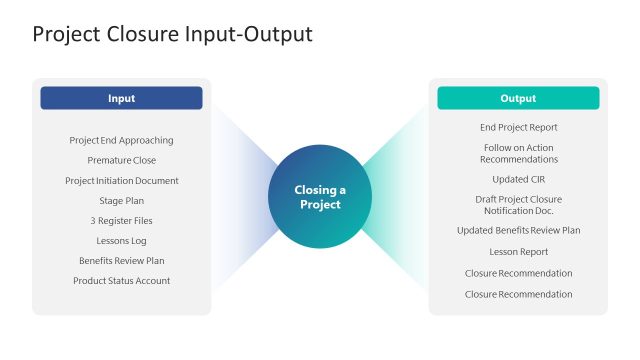 Project Closure Input-Output

Input

Project End Approaching

Premature Close

Project Initiation Document

Stage Plan

3 Register Files

Lessons Log

Benefits Review Plan

Product Status Account

Closing a Project

Output

End Project Report

Follow on Action Recommendations

Updated CIR

Draft Project Closure Notification Doc.

Updated Benefits Review Plan

Lesson Report

Closure Recommendation

Closure Recommendation